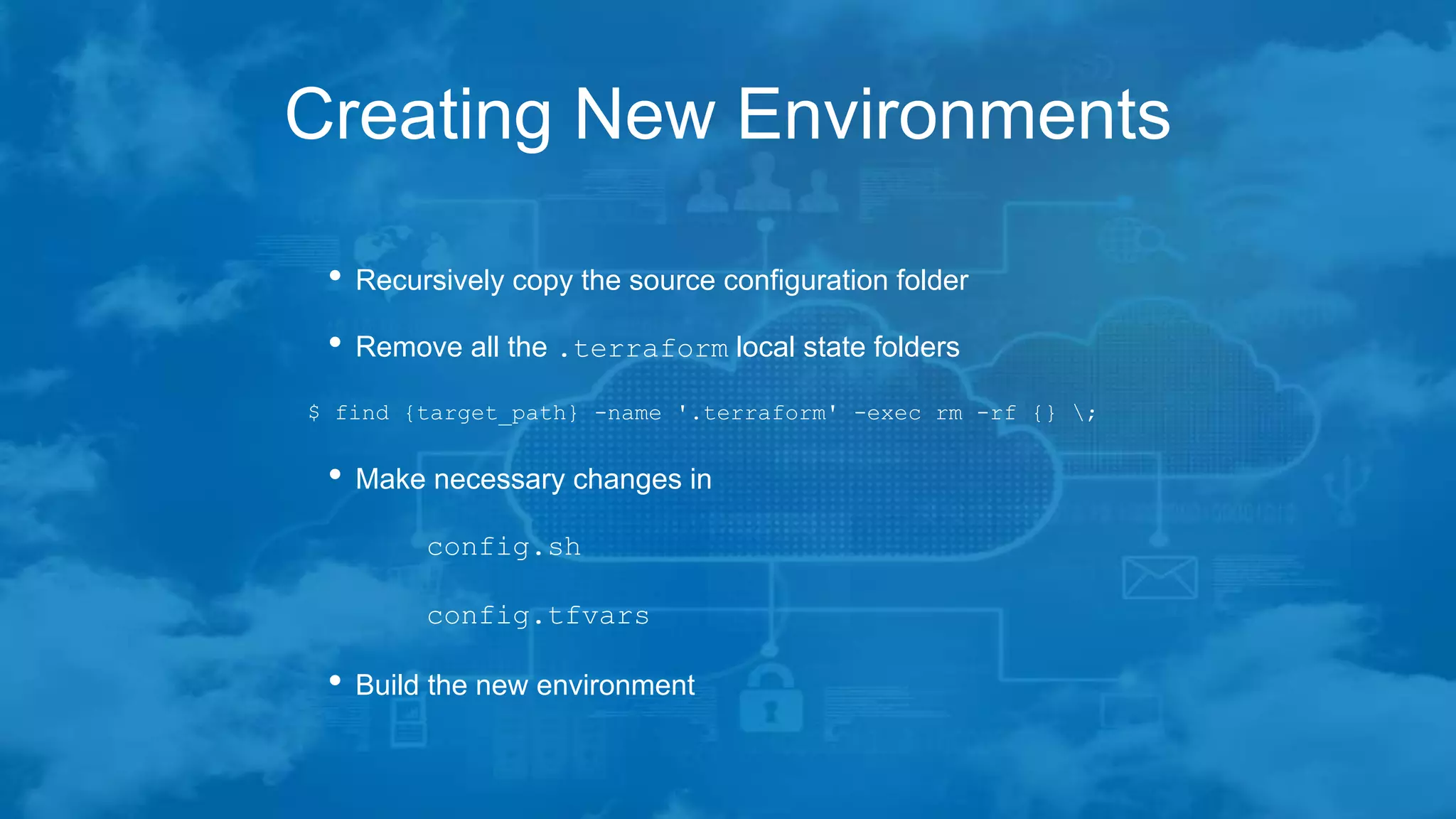 Creating New Environments

• Recursively copy the source configuration folder

• Remove all the .terraform local state folders

$ find {target_path} -name '.terraform' -exec rm -rf {} \;

• Make necessary changes in

config.sh

config.tfvars

• Build the new environment